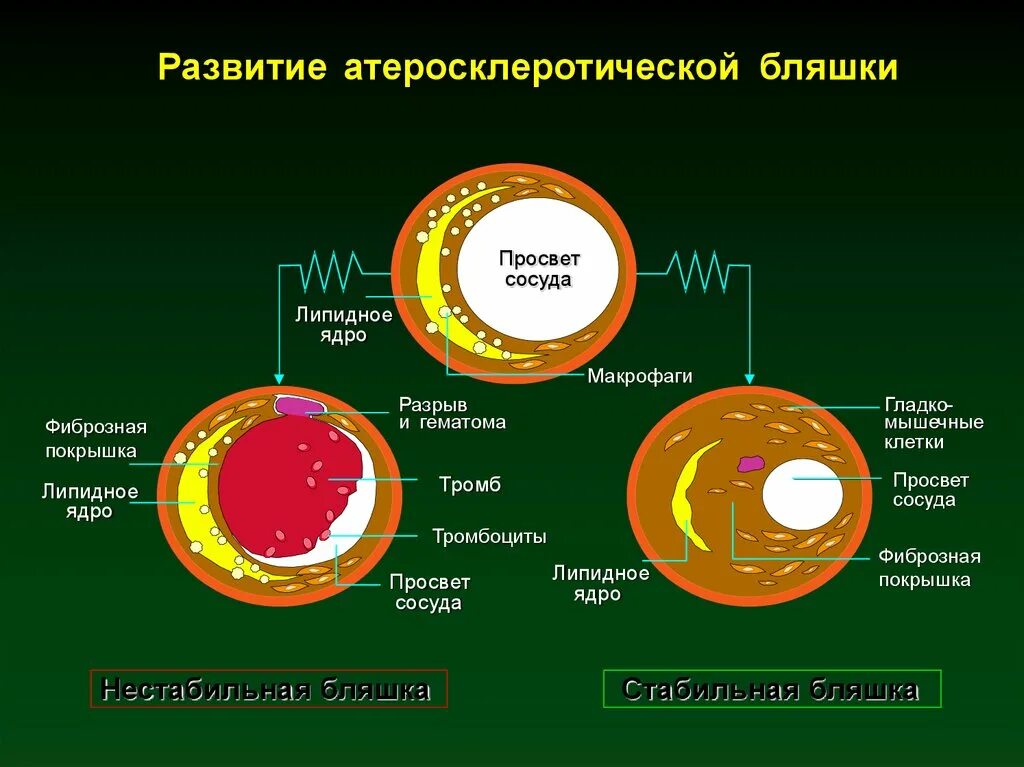 Развитие атеросклеротической бляшки

Просвет сосуда

Липидное ядро

Макрофаги

Фиброзная покрышка

Липидное ядро

Разрыв и гематома

Тромб

Тромбоциты

Просвет сосуда

Гладко-мышечные клетки

Просвет сосуда

Фиброзная покрышка

Липидное ядро

Нестабильная бляшка

Стабильная бляшка